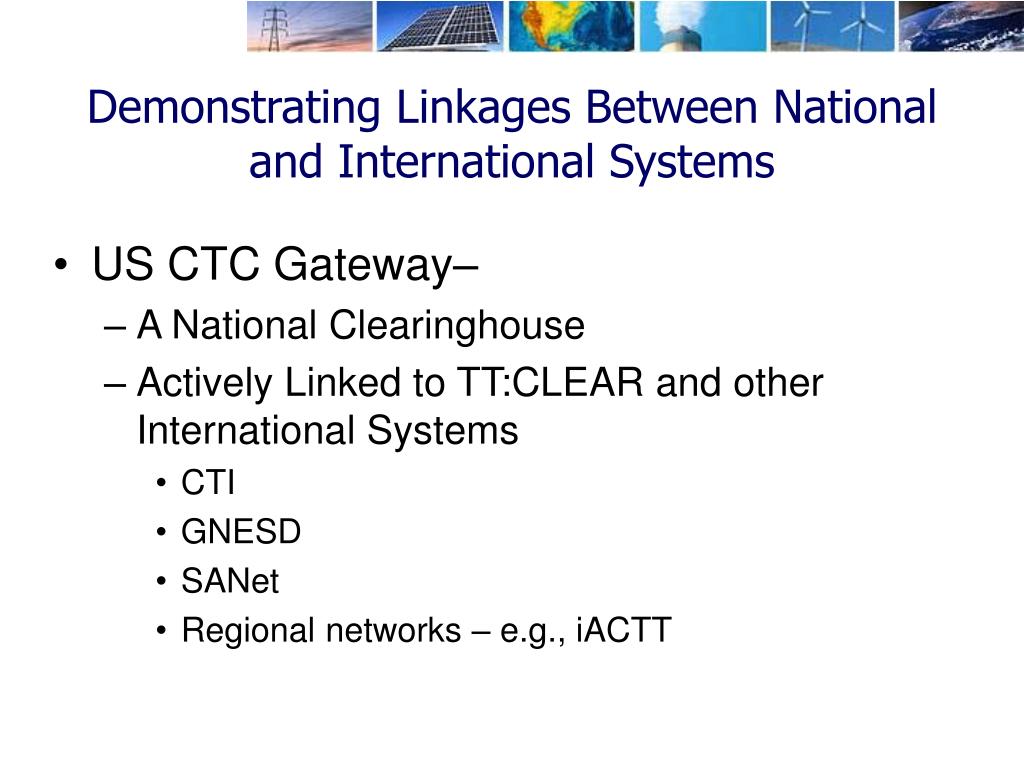 Demonstrating Linkages Between National and International Systems

• US CTC Gateway–
– A National Clearinghouse
– Actively Linked to TT:CLEAR and other International Systems
• CTI
• GNESD
• SANet
• Regional networks – e.g., iACTT